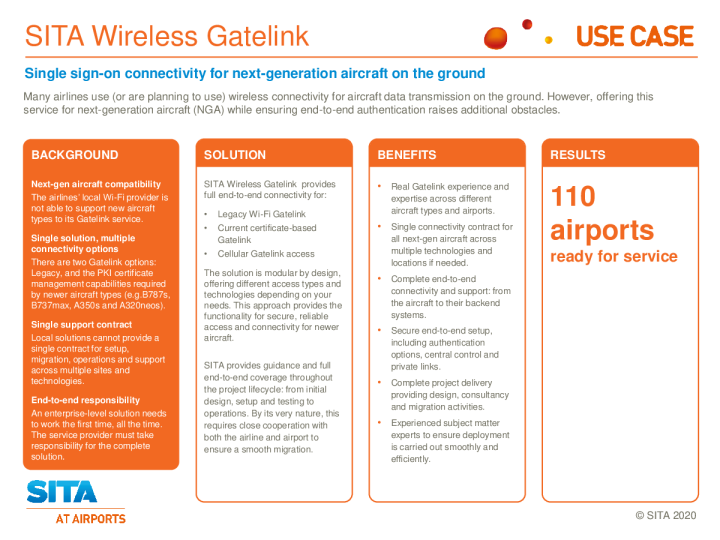 SITA Wireless Gatelink

USE CASE

Single sign-on connectivity for next-generation aircraft on the ground

Many airlines use (or are planning to use) wireless connectivity for aircraft data transmission on the ground. However, offering this service for next-generation aircraft (NGA) while ensuring end-to-end authentication raises additional obstacles.

BACKGROUND

Next-gen aircraft compatibility
The airlines' local Wi-Fi provider is not able to support new aircraft types to its Gatelink service.

Single solution, multiple connectivity options
There are two Gatelink options: Legacy, and the PKI certificate management capabilities required by newer aircraft types (e.g.B787s, B737max, A350s and A320neos).

Single support contract
Local solutions cannot provide a single contract for setup, migration, operations and support across multiple sites and technologies.

End-to-end responsibility
An enterprise-level solution needs to work the first time, all the time. The service provider must take responsibility for the complete solution.

SOLUTION

SITA Wireless Gatelink provides full end-to-end connectivity for:

• Legacy Wi-Fi Gatelink
• Current certificate-based Gatelink
• Cellular Gatelink access

The solution is modular by design, offering different access types and technologies depending on your needs. This approach provides the functionality for secure, reliable access and connectivity for newer aircraft.

SITA provides guidance and full end-to-end coverage throughout the project lifecycle: from initial design, setup and testing to operations. By its very nature, this requires close cooperation with both the airline and airport to ensure a smooth migration.

BENEFITS

• Real Gatelink experience and expertise across different aircraft types and airports.
• Single connectivity contract for all next-gen aircraft across multiple technologies and locations if needed.
• Complete end-to-end connectivity and support: from the aircraft to their backend systems.
• Secure end-to-end setup, including authentication options, central control and private links.
• Complete project delivery providing design, consultancy and migration activities.
• Experienced subject matter experts to ensure deployment is carried out smoothly and efficiently.

RESULTS

110 airports
ready for service

SITA
AT AIRPORTS

© SITA 2020